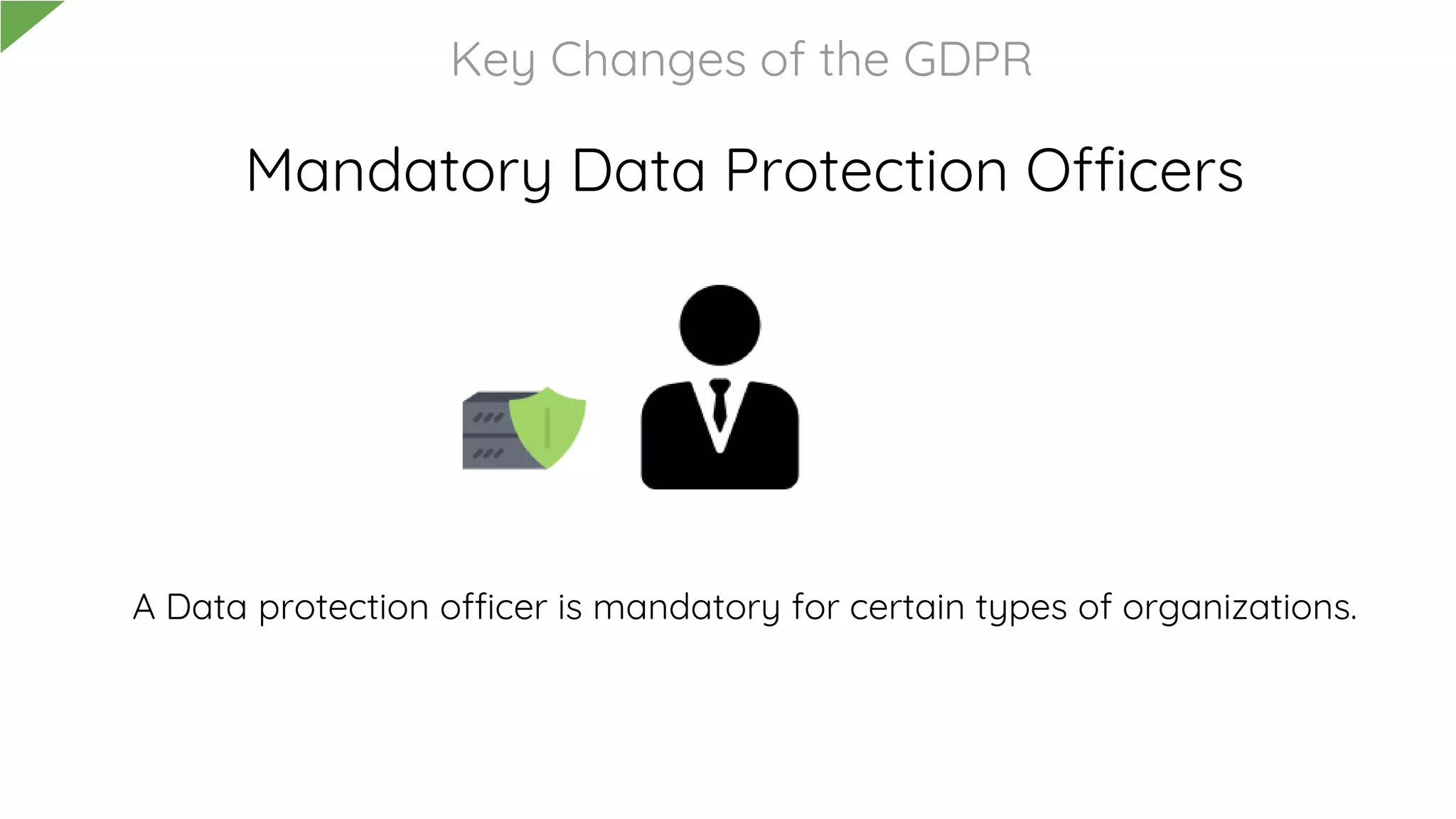 Key Changes of the GDPR

Mandatory Data Protection Officers

A Data protection officer is mandatory for certain types of organizations.